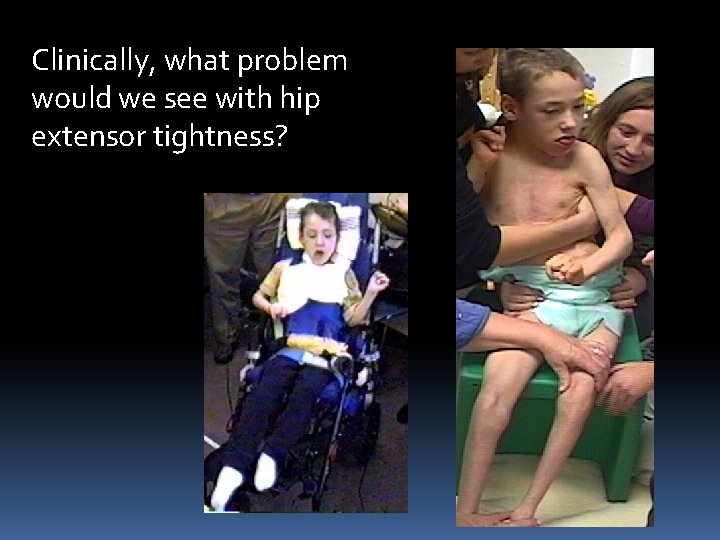 Clinically, what problem would we see with hip extensor tightness?